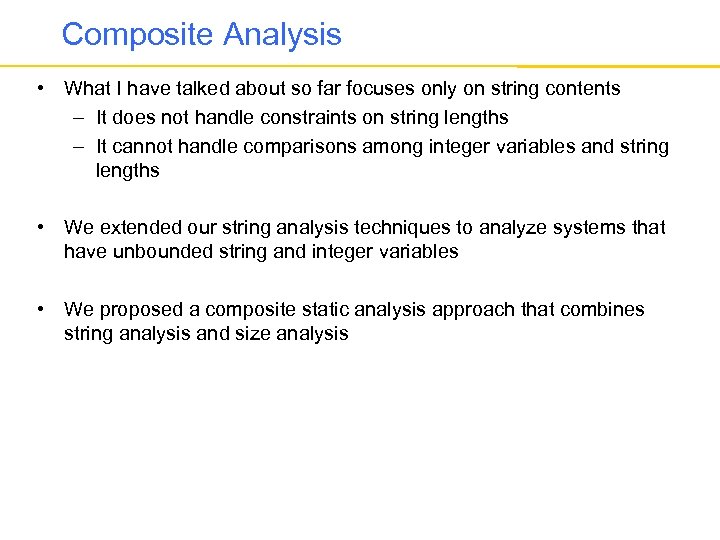 Composite Analysis

• What I have talked about so far focuses only on string contents
– It does not handle constraints on string lengths
– It cannot handle comparisons among integer variables and string lengths

• We extended our string analysis techniques to analyze systems that have unbounded string and integer variables

• We proposed a composite static analysis approach that combines string analysis and size analysis